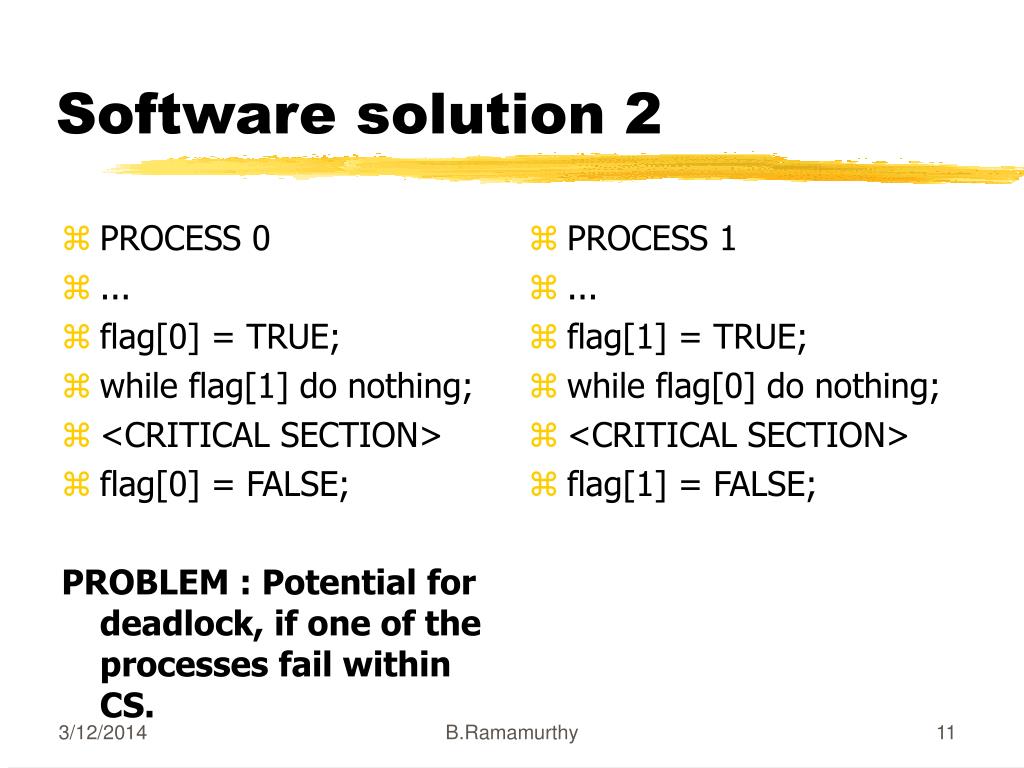 Software solution 2

⌘ PROCESS 0
⌘ ...
⌘ flag[0] = TRUE;
⌘ while flag[1] do nothing;
⌘ <CRITICAL SECTION>
⌘ flag[0] = FALSE;

PROBLEM : Potential for deadlock, if one of the processes fail within CS.

⌘ PROCESS 1
⌘ ...
⌘ flag[1] = TRUE;
⌘ while flag[0] do nothing;
⌘ <CRITICAL SECTION>
⌘ flag[1] = FALSE;

3/12/2014
B.Ramamurthy
11